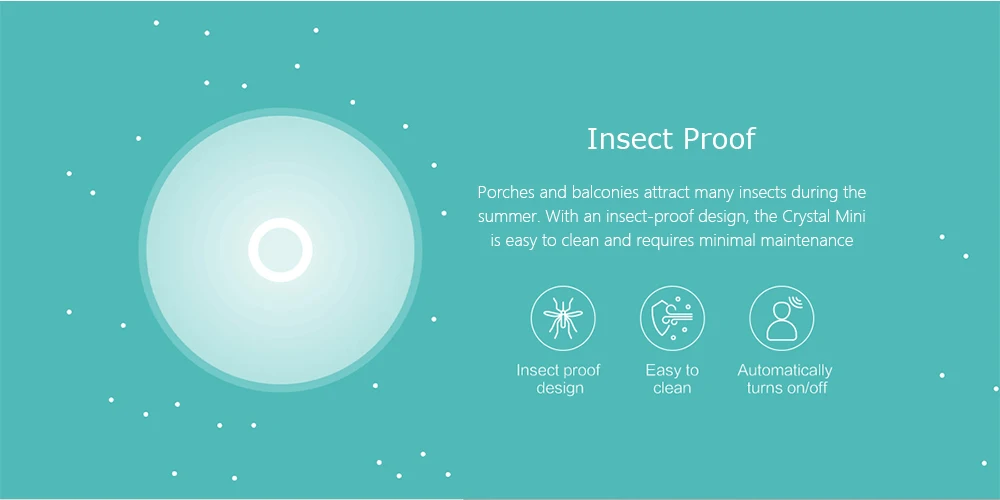 Insect Proof

Porches and balconies attract many insects during the summer. With an insect-proof design, the Crystal Mini is easy to clean and requires minimal maintenance

Insect proof design

Easy to clean

Automatically turns on/off